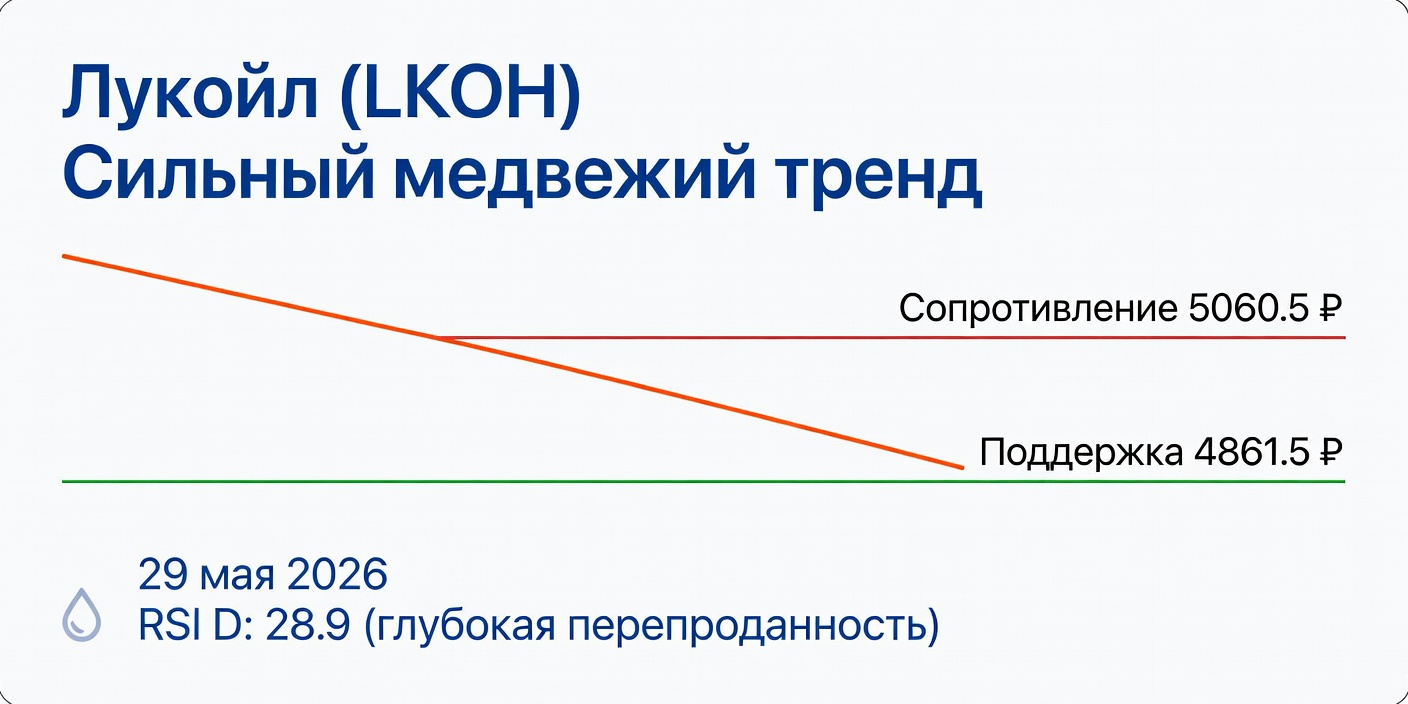 Лукойл (LKOH)
Сильный медвежий тренд

Сопротивление 5060.5 ₽

Поддержка 4861.5 ₽

29 мая 2026
RSI D: 28.9 (глубокая перепроданность)